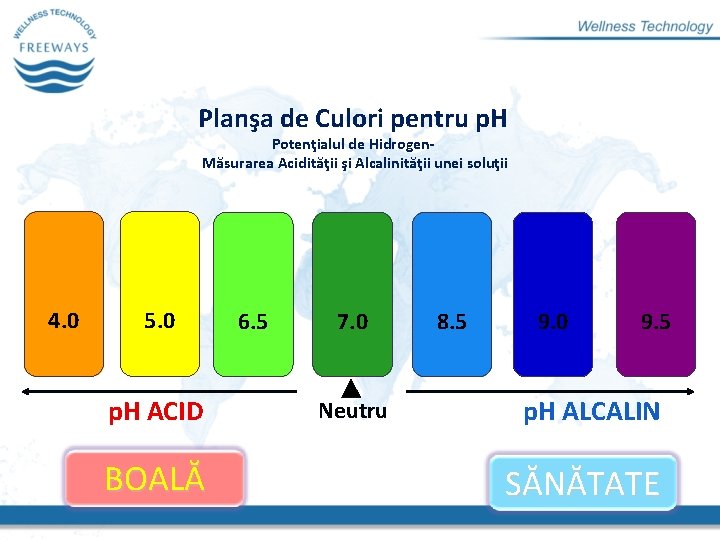 WELLNESS TECHNOLOGY
FREEWAYS

Wellness Technology

Planşa de Culori pentru pH
Potenţialul de Hidrogen-
Măsurarea Acidităţii şi Alcalinităţii unei soluţii

4.0
5.0
6.5
7.0
8.5
9.0
9.5

pH ACID
Neutru
pH ALCALIN

BOALĂ
SĂNĂTATE